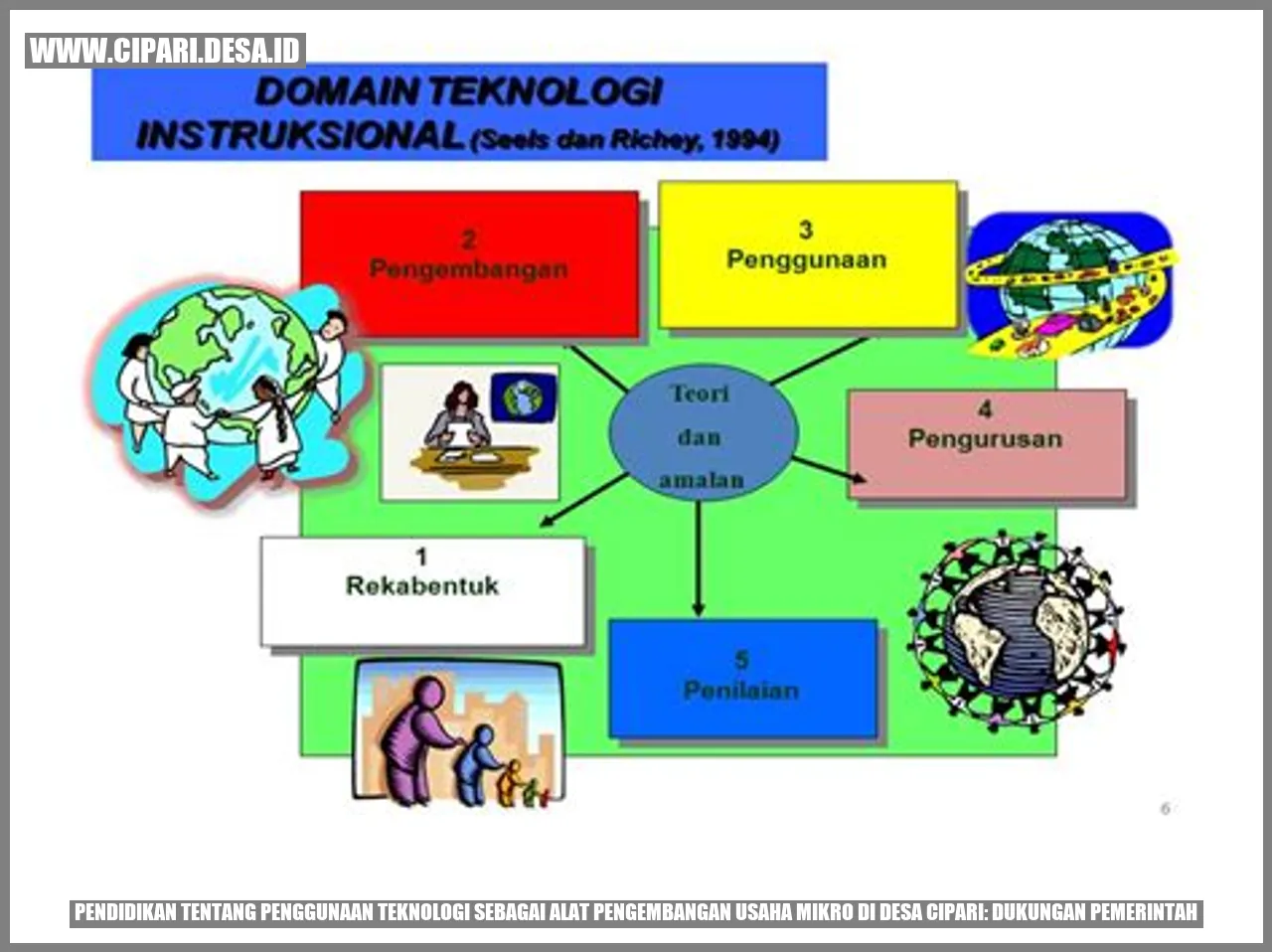 WWW.CIPARI.DESA.ID

DOMAIN TEKNOLOGI INSTRUKSIONAL (Seels dan Richey, 1994)

2
Pengembangan

3
Penggunaan

Teori dan amalan

4
Pengurusan

1
Rekabentuk

5
Penilaian

6

PENDIDIKAN TENTANG PENGGUNAAN TEKNOLOGI SEBAGAI ALAT PENGEMBANGAN USAHA MIKRO DI DESA CIPARI: DUKUNGAN PEMERINTAH